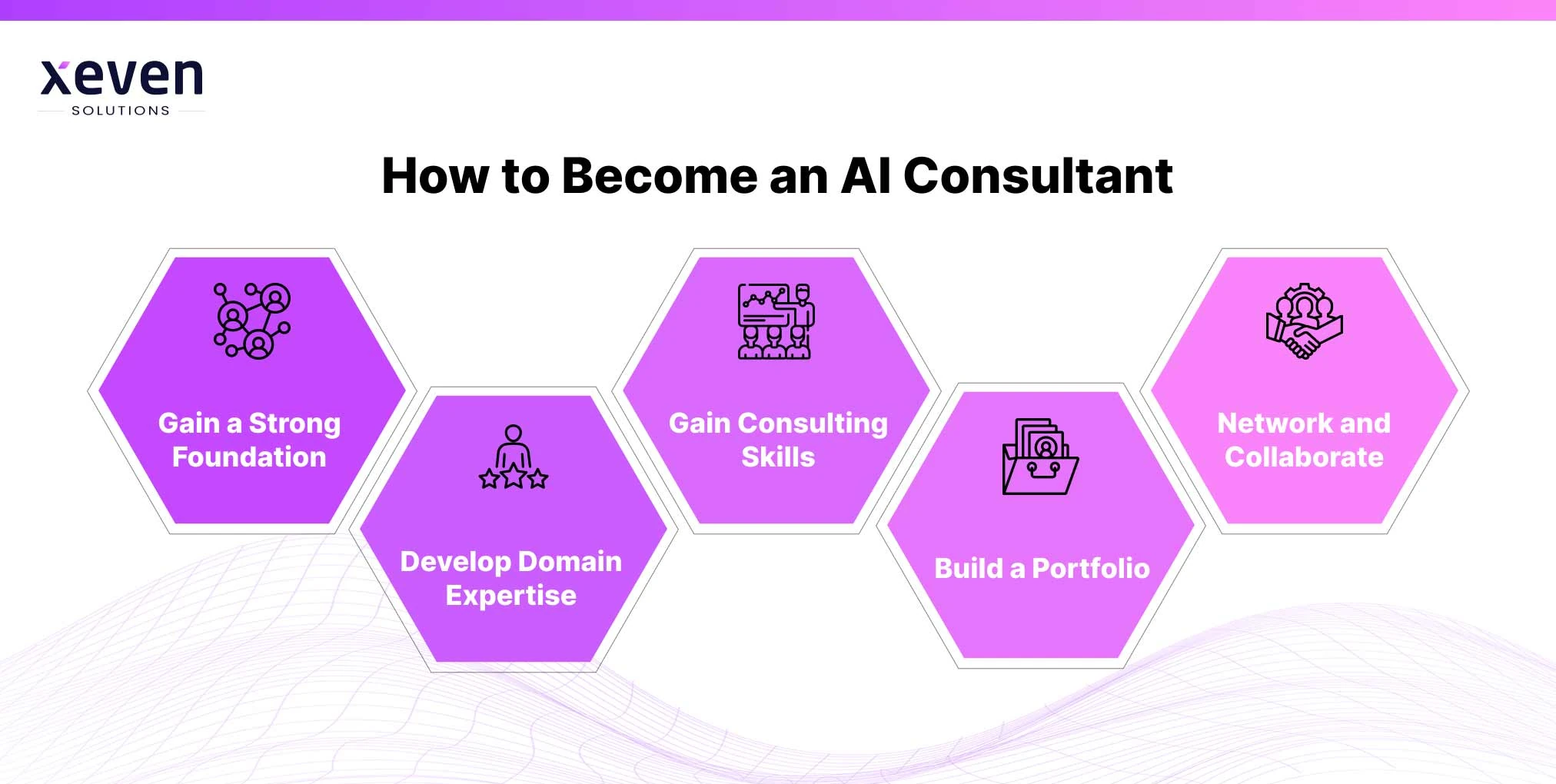 xeven
SOLUTIONS

How to Become an AI Consultant

Gain a Strong Foundation

Develop Domain Expertise

Gain Consulting Skills

Build a Portfolio

Network and Collaborate